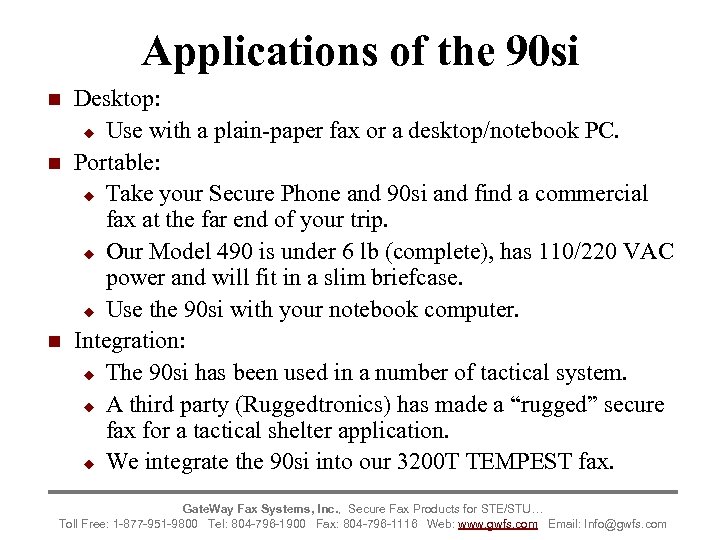 Applications of the 90si

Desktop:

Use with a plain-paper fax or a desktop/notebook PC.

Portable:

Take your Secure Phone and 90si and find a commercial fax at the far end of your trip.

Our Model 490 is under 6 lb (complete), has 110/220 VAC power and will fit in a slim briefcase.

Use the 90si with your notebook computer.

Integration:

The 90si has been used in a number of tactical system.

A third party (Ruggedtronics) has made a “rugged” secure fax for a tactical shelter application.

We integrate the 90si into our 3200T TEMPEST fax.

GateWay Fax Systems, Inc., Secure Fax Products for STE/STU…
Toll Free: 1-877-951-9800 Tel: 804-796-1900 Fax: 804-796-1118 Web: www.gwfs.com Email: Info@gwfs.com